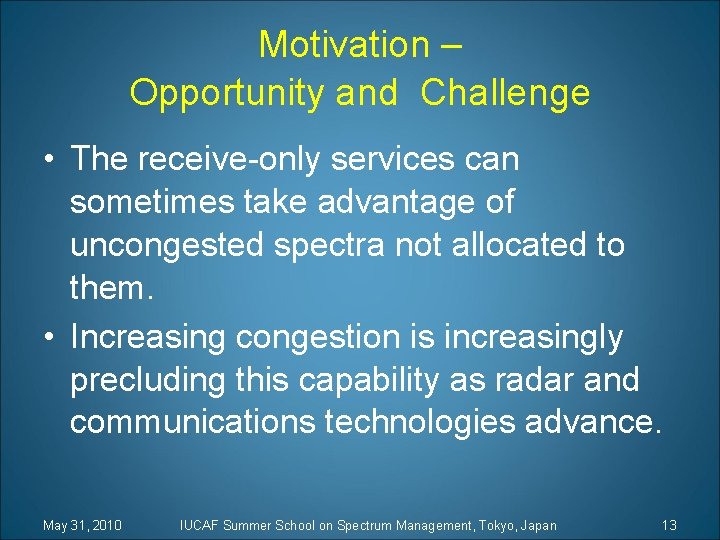 Motivation –
Opportunity and Challenge

• The receive-only services can sometimes take advantage of uncongested spectra not allocated to them.

• Increasing congestion is increasingly precluding this capability as radar and communications technologies advance.

May 31, 2010 IUCAF Summer School on Spectrum Management, Tokyo, Japan 13